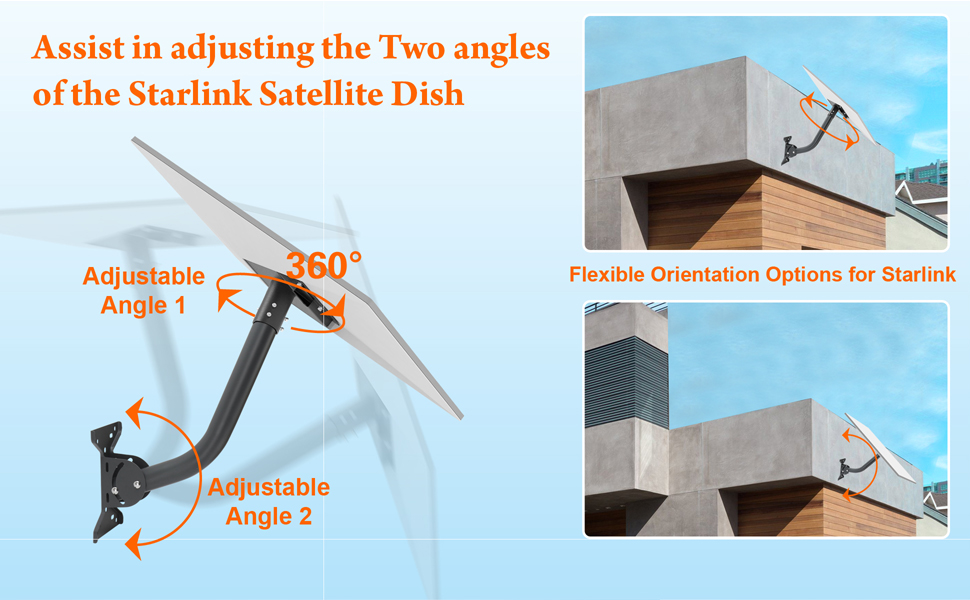 Assist in adjusting the Two angles of the Starlink Satellite Dish

360°

Adjustable Angle 1

Adjustable Angle 2

Flexible Orientation Options for Starlink